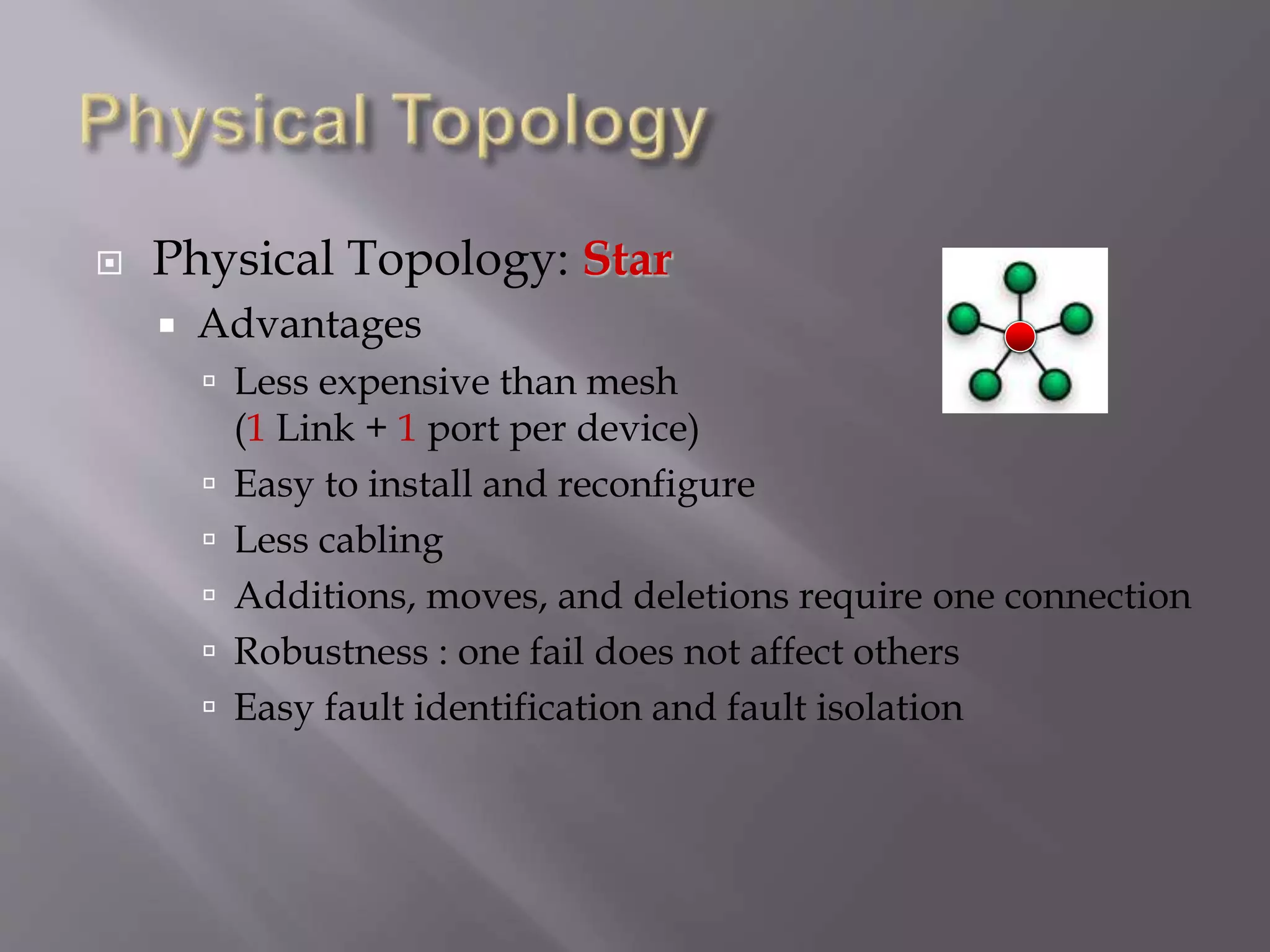 Physical Topology

Physical Topology: Star

Advantages

Less expensive than mesh (1 Link + 1 port per device)

Easy to install and reconfigure

Less cabling

Additions, moves, and deletions require one connection

Robustness : one fail does not affect others

Easy fault identification and fault isolation